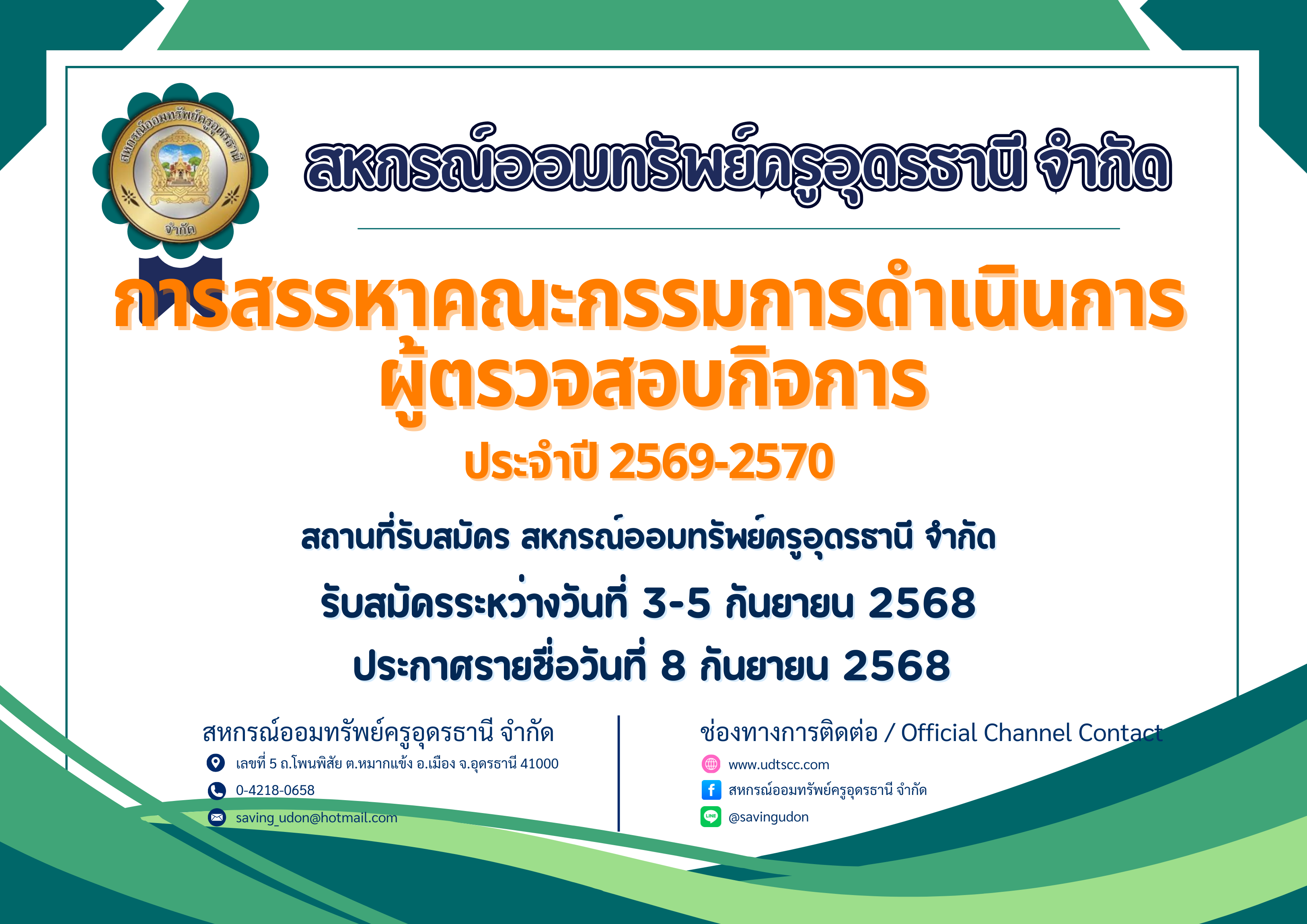 สหกรณ์ออมทรัพย์ครูอุดรธานี จำกัด

สหกรณ์ออมทรัพย์ครูอุดรธานี จำกัด

การสรรหาคณะกรรมการดำเนินการ ผู้ตรวจสอบกิจการ

ประจำปี 2569-2570

สถานที่รับสมัคร สหกรณ์ออมทรัพย์ครูอุดรธานี จำกัด

รับสมัครระหว่างวันที่ 3-5 กันยายน 2568

ประกาศรายชื่อวันที่ 8 กันยายน 2568

สหกรณ์ออมทรัพย์ครูอุดรธานี จำกัด

เลขที่ 5 ถ.โพนพิสัย ต.หมากแข้ง อ.เมือง จ.อุดรธานี 41000

0-4218-0658

saving_udon@hotmail.com

ช่องทางการติดต่อ / Official Channel Contact

www.udtscc.com

สหกรณ์ออมทรัพย์ครูอุดรธานี จำกัด

@savingudon